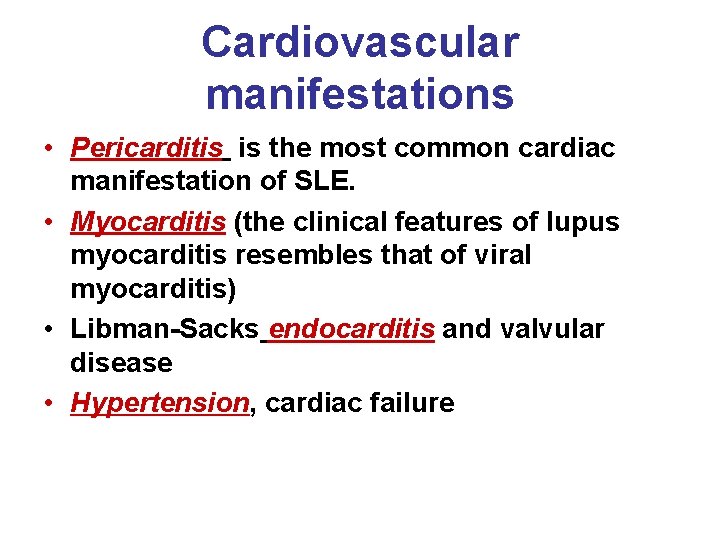 Cardiovascular manifestations

• Pericarditis is the most common cardiac manifestation of SLE.
• Myocarditis (the clinical features of lupus myocarditis resembles that of viral myocarditis)
• Libman-Sacks endocarditis and valvular disease
• Hypertension, cardiac failure